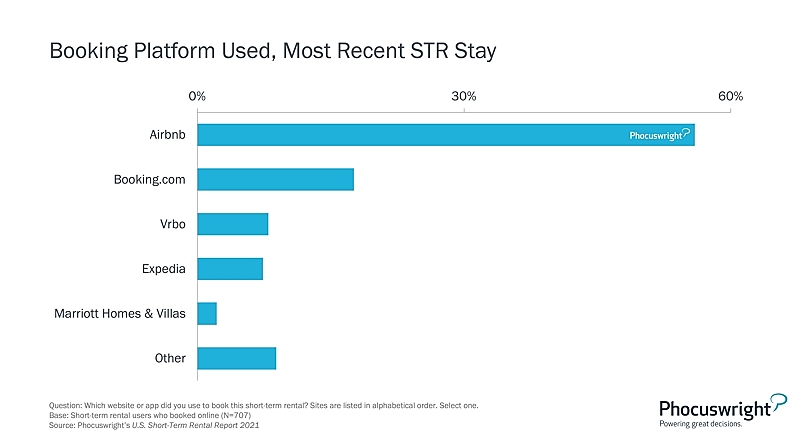 Booking Platform Used, Most Recent STR Stay

0%
30%
60%

Airbnb
Phocuswright
Booking.com
Vrbo
Expedia
Marriott Homes & Villas
Other

Question: Which website or app did you use to book this short-term rental? Sites are listed in alphabetical order. Select one.
Base: Short-term rental users who booked online (N=707)
Source: Phocuswright's U.S. Short-Term Rental Report 2021

Phocuswright
Powering great decisions.